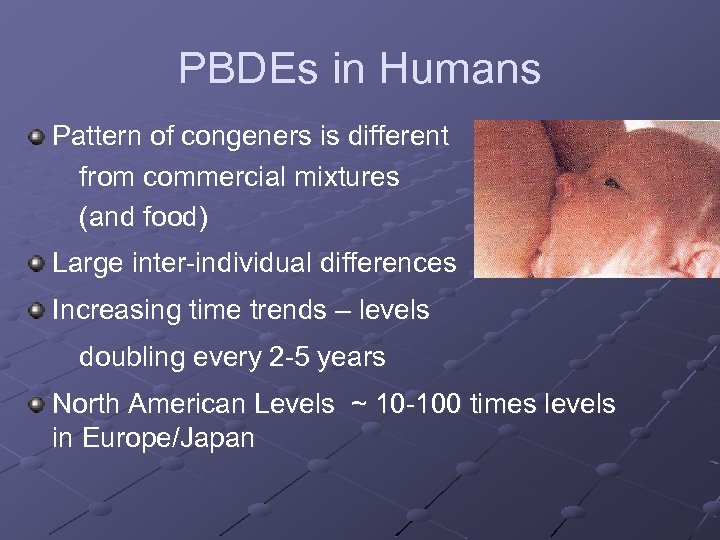 PBDEs in Humans

Pattern of congeners is different from commercial mixtures (and food)

Large inter-individual differences

Increasing time trends – levels doubling every 2-5 years

North American Levels ~ 10-100 times levels in Europe/Japan